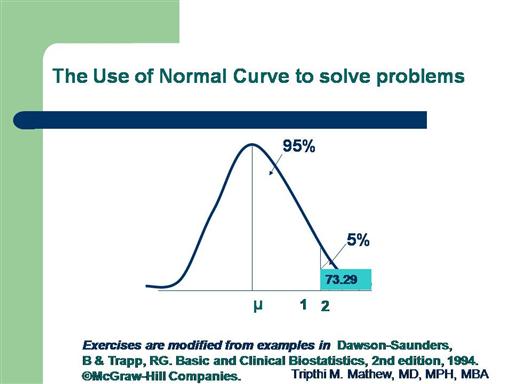 The Use of Normal Curve to solve problems

95%

5%

73.29

μ 1 2

Exercises are modified from examples in Dawson-Saunders, B & Trapp, RG. Basic and Clinical Biostatistics, 2nd edition, 1994. ©McGraw-Hill Companies.

Tripthi M. Mathew, MD, MPH, MBA